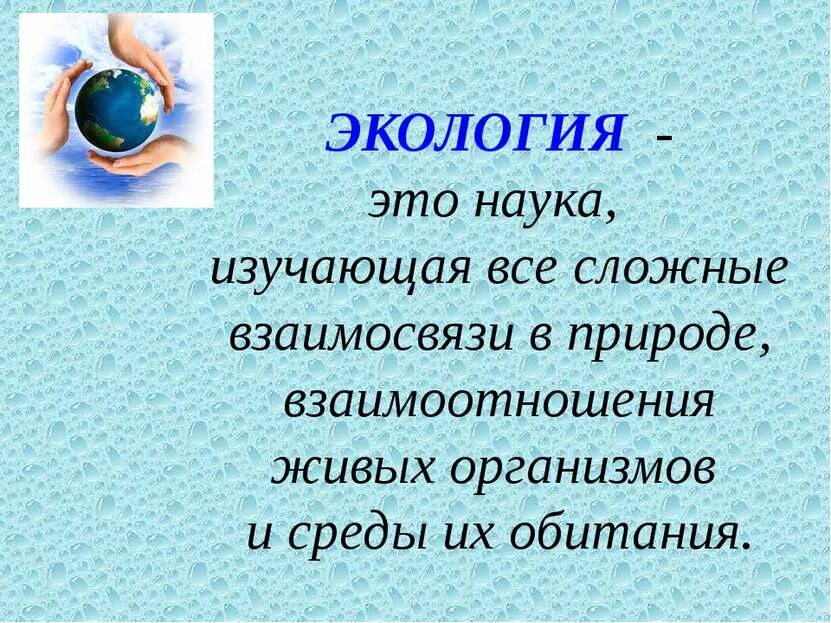 ЭКОЛОГИЯ -
это наука,
изучающая все сложные взаимосвязи в природе, взаимоотношения живых организмов и среды их обитания.